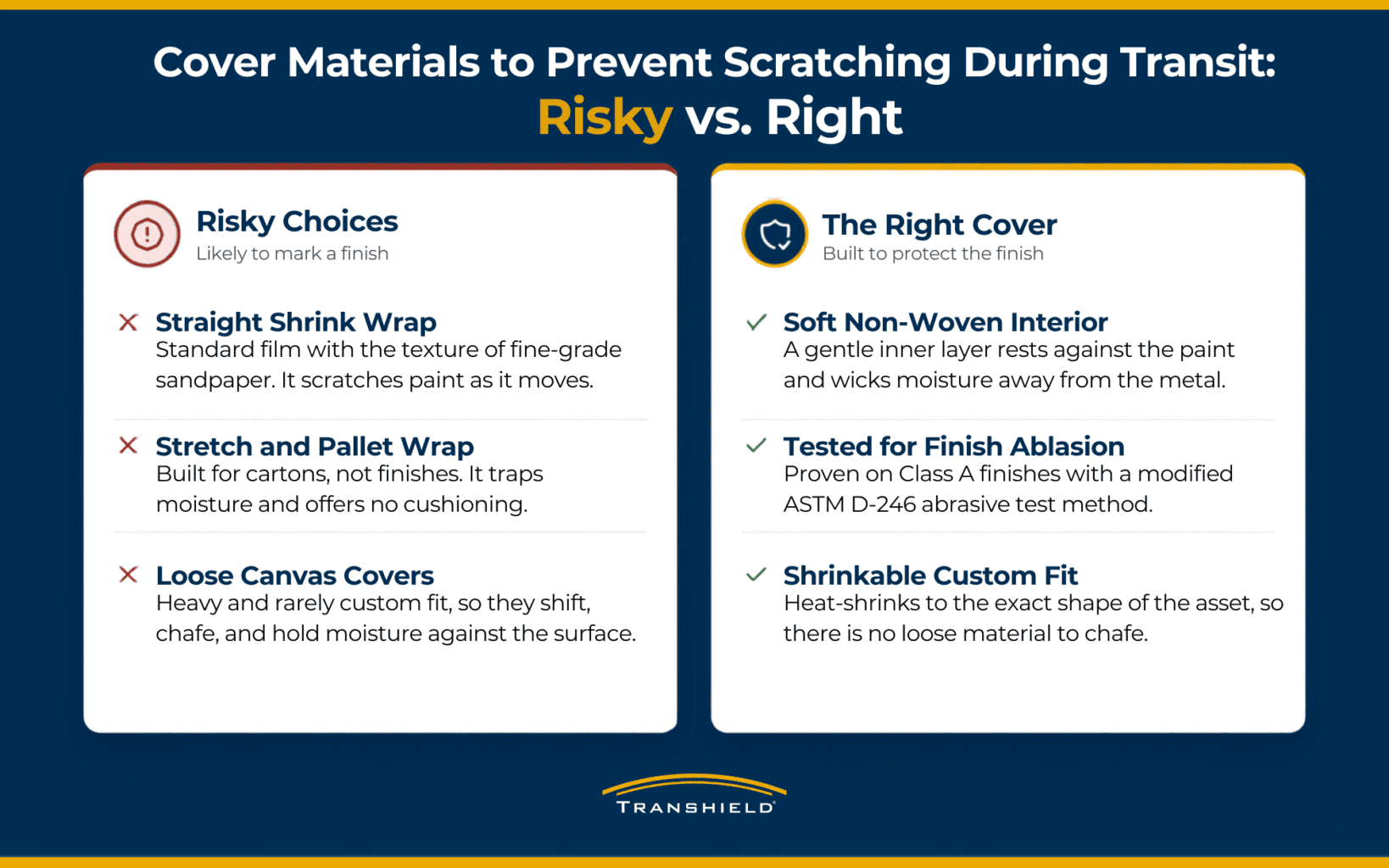 Cover Materials to Prevent Scratching During Transit:
Risky vs. Right

Risky Choices
Likely to mark a finish

Straight Shrink Wrap
Standard film with the texture of fine-grade sandpaper. It scratches paint as it moves.

Stretch and Pallet Wrap
Built for cartons, not finishes. It traps moisture and offers no cushioning.

Loose Canvas Covers
Heavy and rarely custom fit, so they shift, chafe, and hold moisture against the surface.

The Right Cover
Built to protect the finish

Soft Non-Woven Interior
A gentle inner layer rests against the paint and wicks moisture away from the metal.

Tested for Finish Ablasion
Proven on Class A finishes with a modified ASTM D-246 abrasive test method.

Shrinkable Custom Fit
Heat-shrinks to the exact shape of the asset, so there is no loose material to chafe.

TRANSHIELD